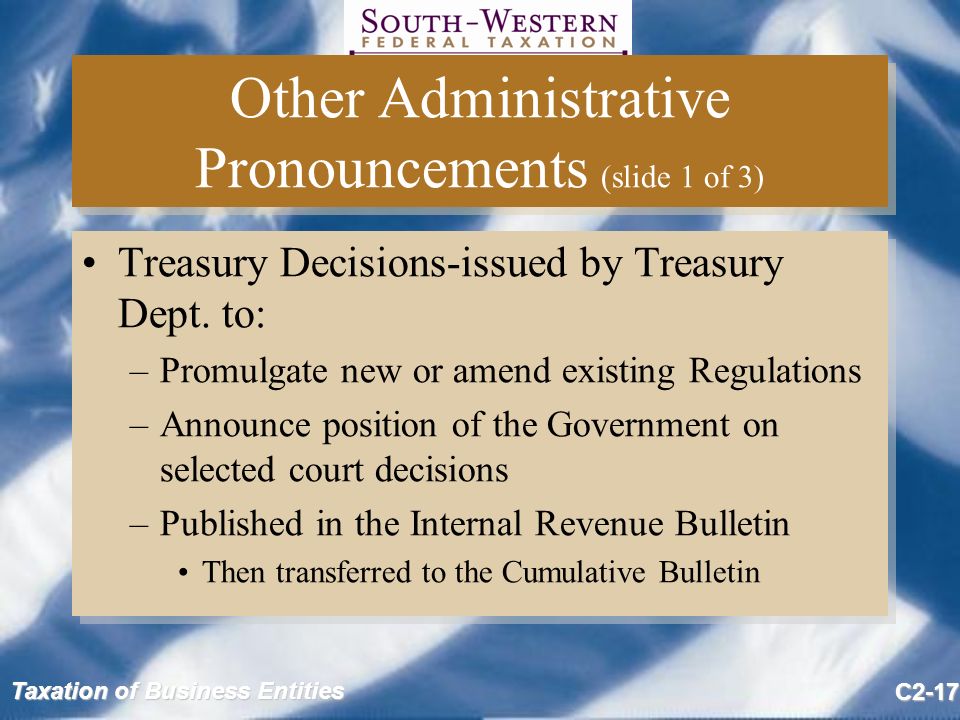 SOUTH-WESTERN
FEDERAL TAXATION

Other Administrative Pronouncements (slide 1 of 3)

• Treasury Decisions-issued by Treasury Dept. to:
– Promulgate new or amend existing Regulations
– Announce position of the Government on selected court decisions
– Published in the Internal Revenue Bulletin
• Then transferred to the Cumulative Bulletin

Taxation of Business Entities

C2-17